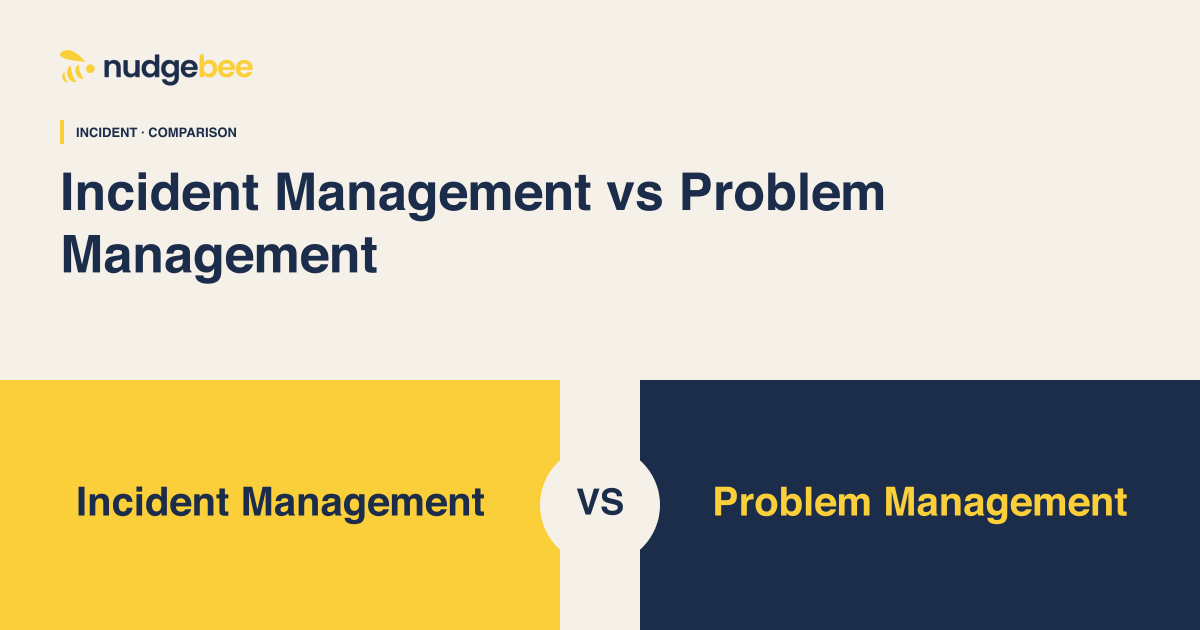 nudgebee

INCIDENT · COMPARISON

Incident Management vs Problem Management

Incident Management

VS

Problem Management